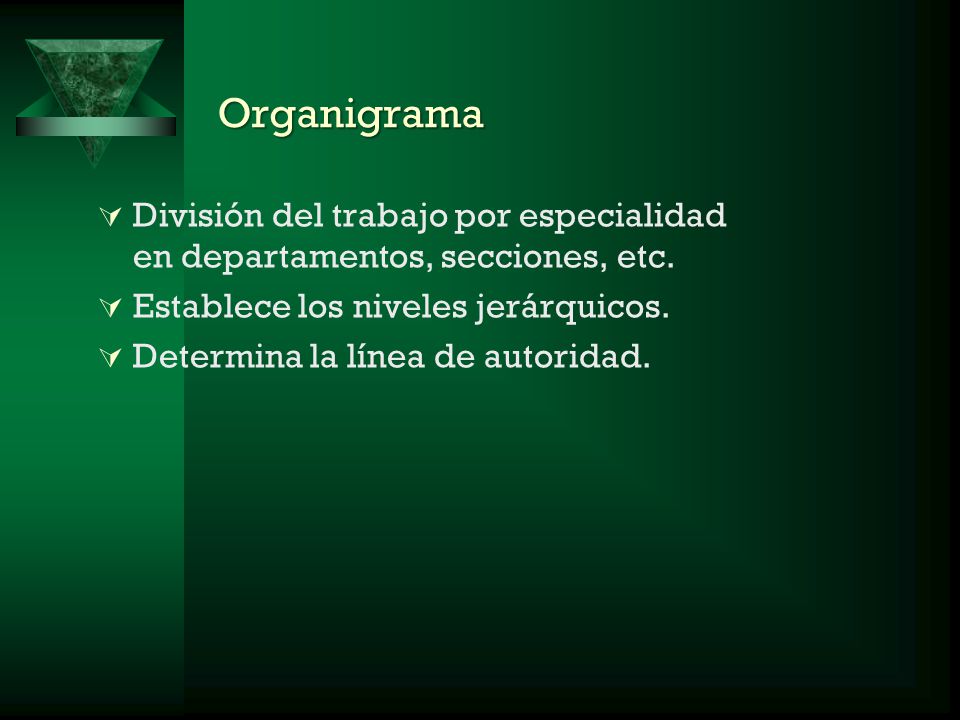 Organigrama

División del trabajo por especialidad en departamentos, secciones, etc.

Establece los niveles jerárquicos.

Determina la línea de autoridad.